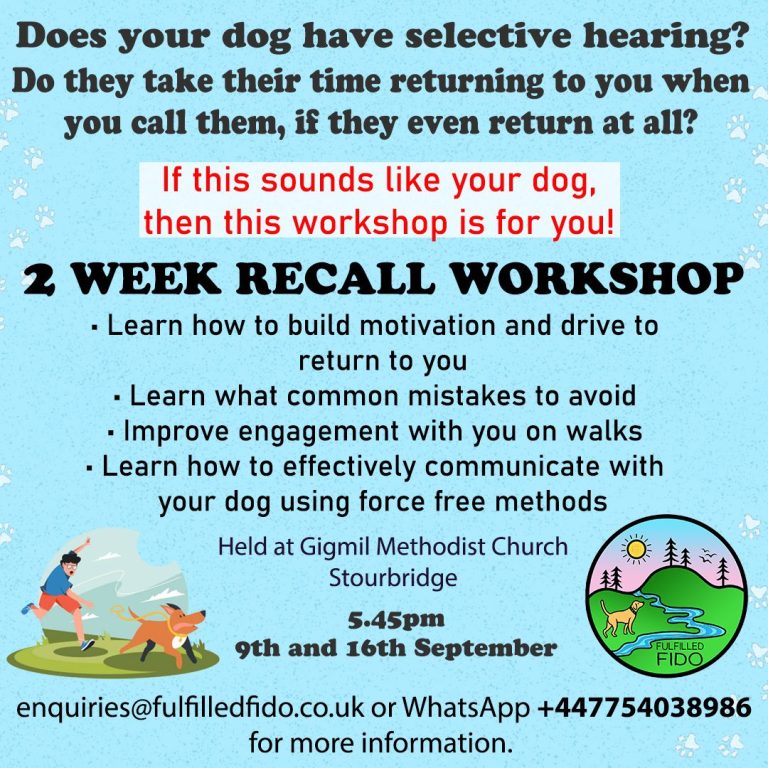 Does your dog have selective hearing?
Do they take their time returning to you when you call them, if they even return at all?

If this sounds like your dog, then this workshop is for you!

2 WEEK RECALL WORKSHOP

▪ Learn how to build motivation and drive to return to you
▪ Learn what common mistakes to avoid
▪ Improve engagement with you on walks
▪ Learn how to effectively communicate with your dog using force free methods

Held at Gigmil Methodist Church
Stourbridge

5.45pm
9th and 16th September

FULFILLED FIDO

enquiries@fulfilledfido.co.uk or WhatsApp +447754038986 for more information.